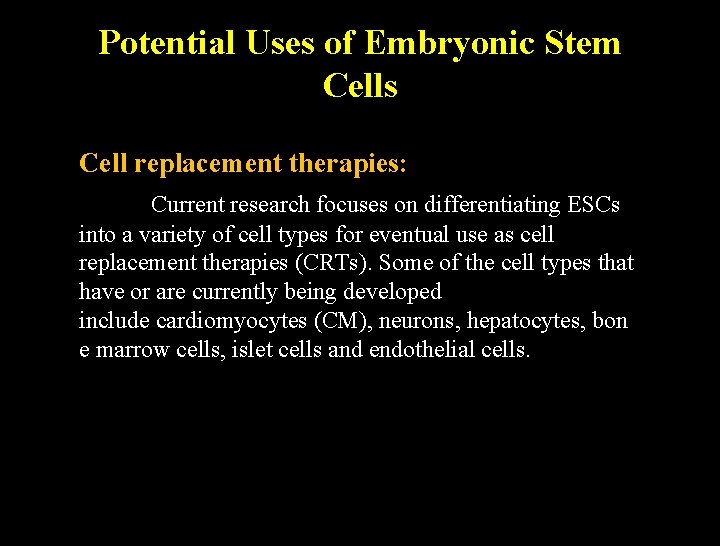 Potential Uses of Embryonic Stem Cells

Cell replacement therapies:

Current research focuses on differentiating ESCs into a variety of cell types for eventual use as cell replacement therapies (CRTs). Some of the cell types that have or are currently being developed include cardiomyocytes (CM), neurons, hepatocytes, bon e marrow cells, islet cells and endothelial cells.